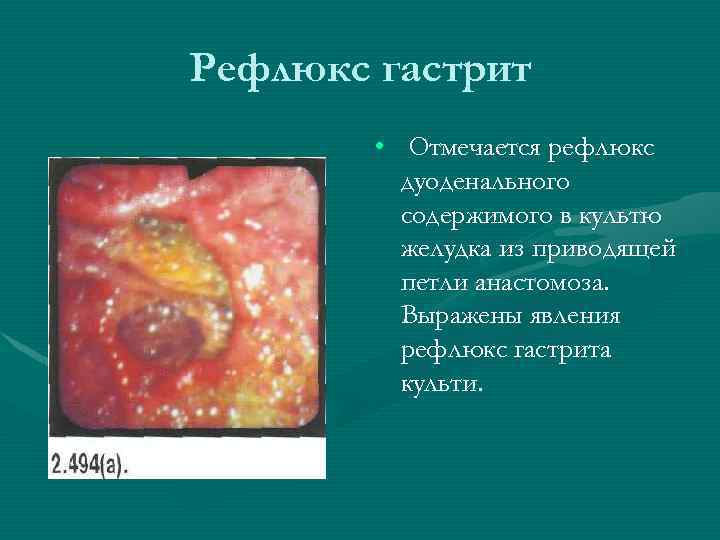 Рефлюкс гастрит

2.494(а).

• Отмечается рефлюкс дуоденального содержимого в культю желудка из приводящей петли анастомоза. Выражены явления рефлюкс гастрита культи.